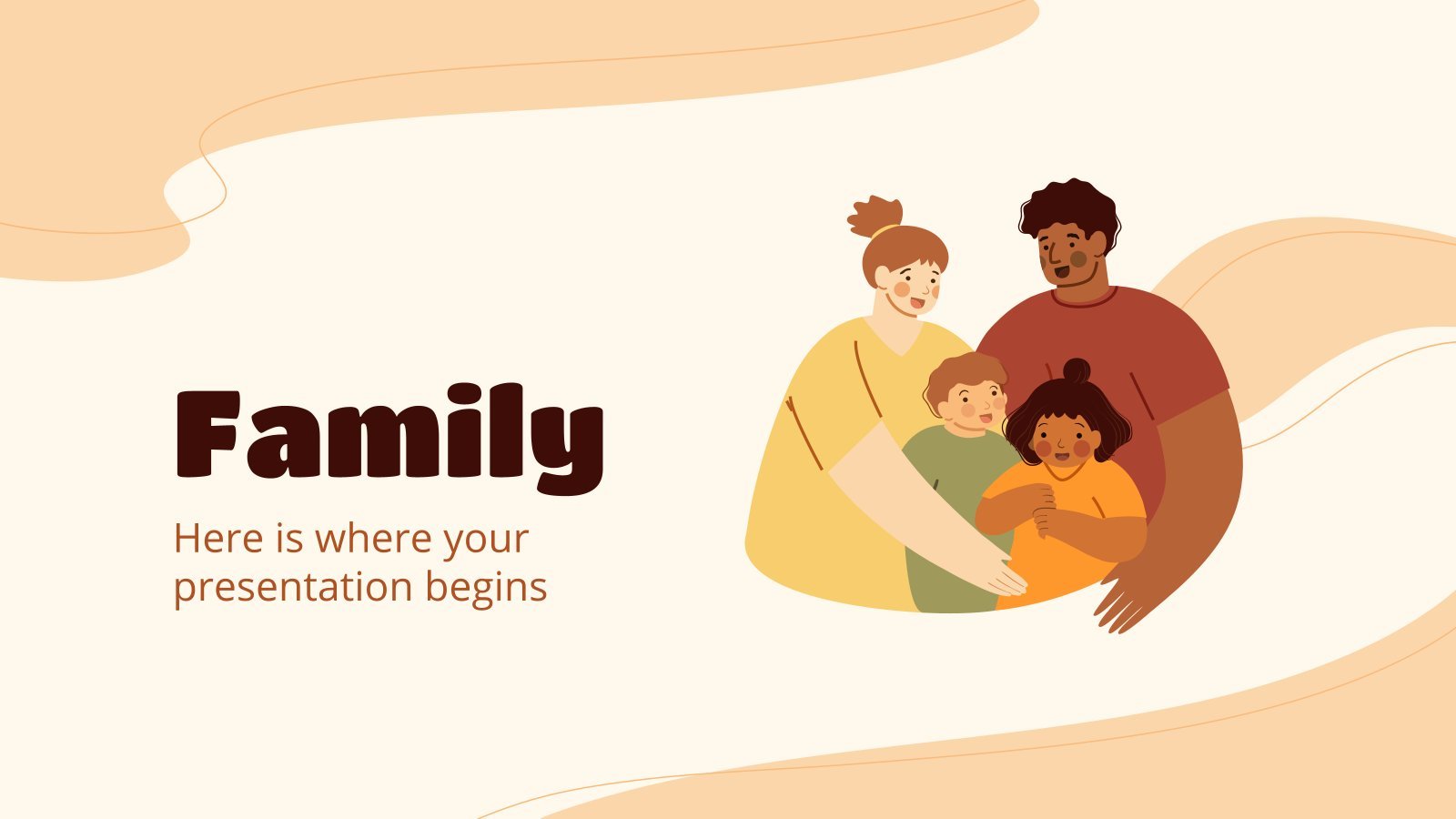 Family

Here is where your presentation begins